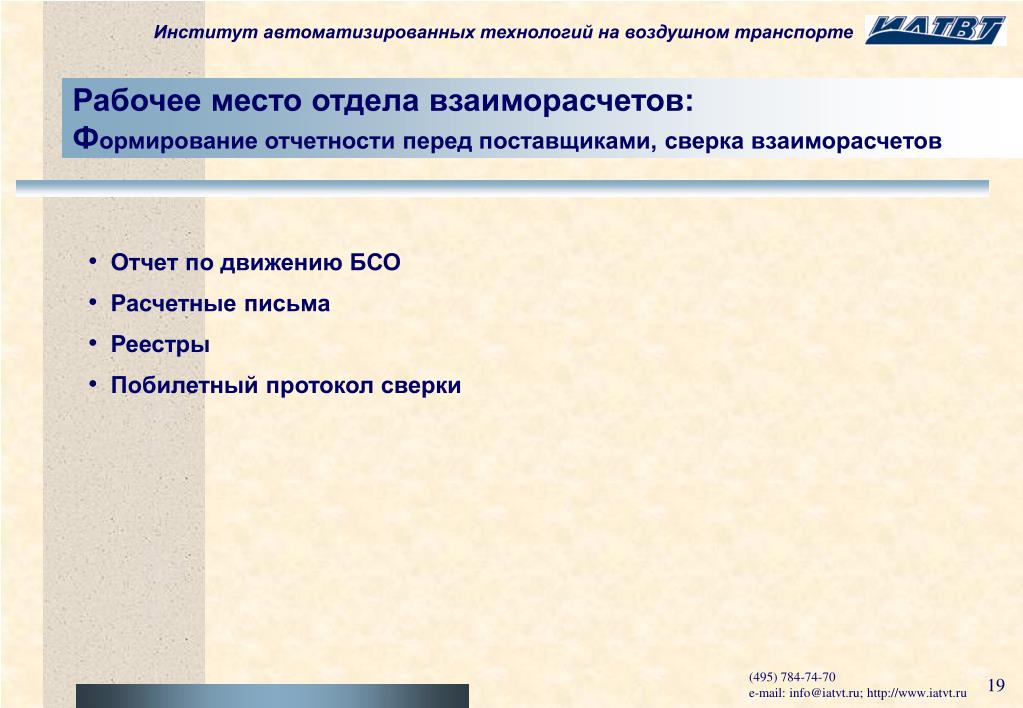 Институт автоматизированных технологий на воздушном транспорте ИАТВТ

Рабочее место отдела взаиморасчетов:
Формирование отчетности перед поставщиками, сверка взаиморасчетов

• Отчет по движению БСО
• Расчетные письма
• Реестры
• Побилетный протокол сверки

(495) 784-74-70
e-mail: info@iatvt.ru; http://www.iatvt.ru
19